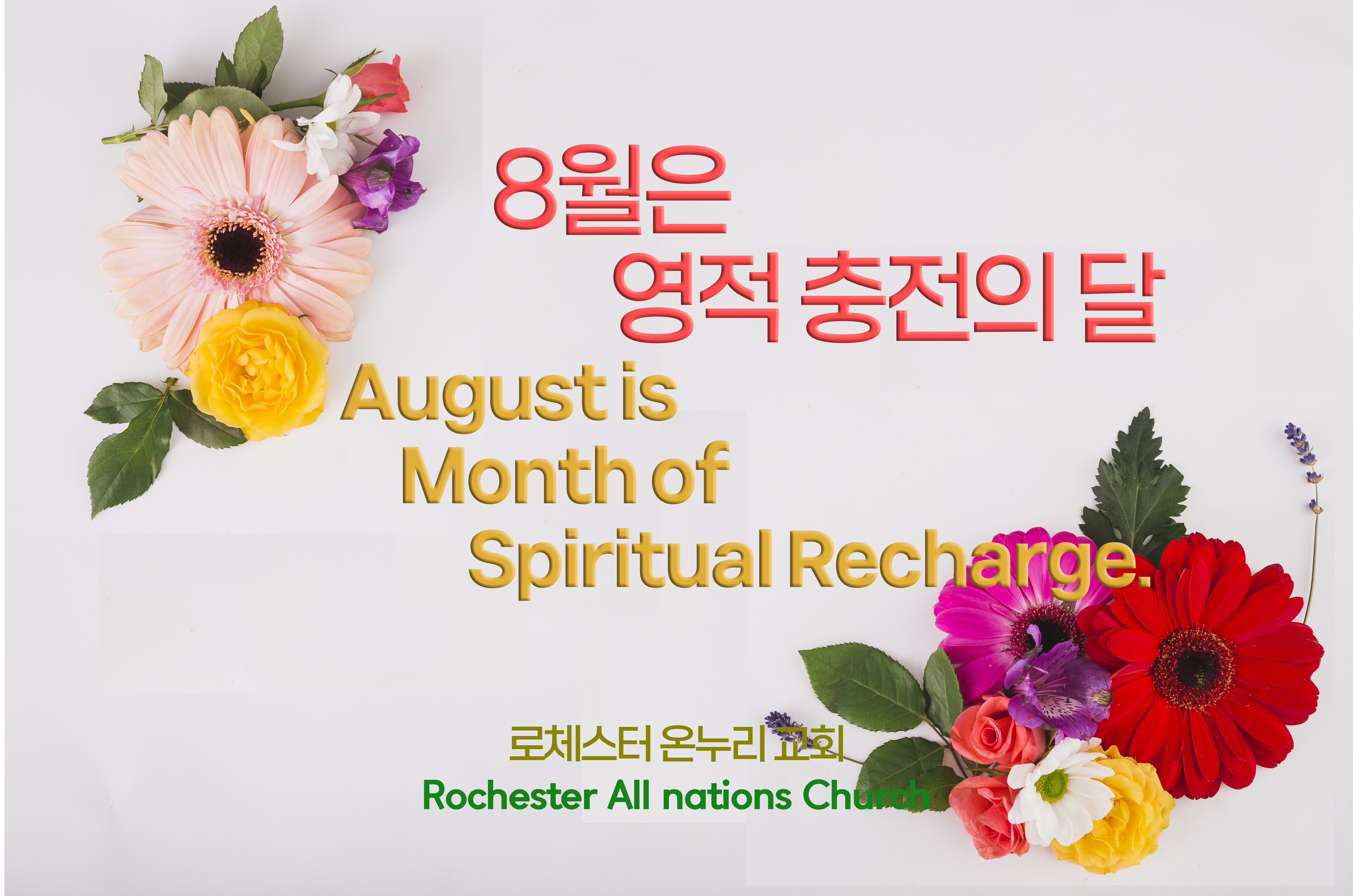 8월은
영적 충전의 달

August is
Month of
Spiritual Recharge.

로체스터 온누리 교회
Rochester All nations Church